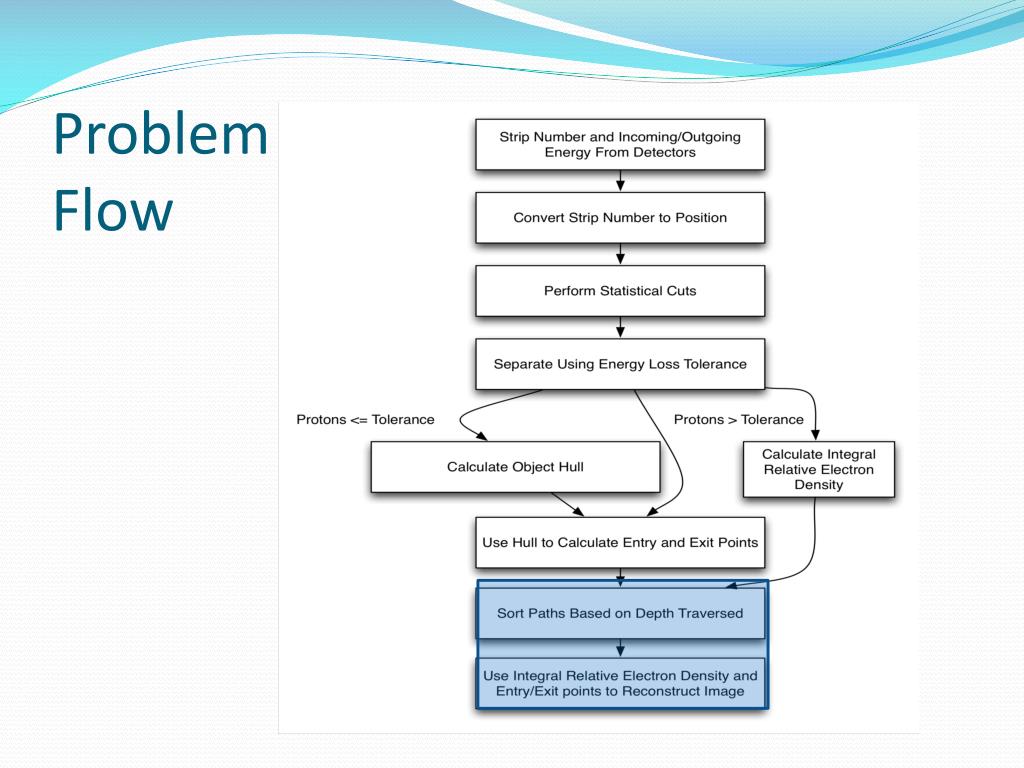 Problem Flow

Strip Number and Incoming/Outgoing Energy From Detectors

Convert Strip Number to Position

Perform Statistical Cuts

Separate Using Energy Loss Tolerance

Protons <= Tolerance

Protons > Tolerance

Calculate Object Hull

Calculate Integral Relative Electron Density

Use Hull to Calculate Entry and Exit Points

Sort Paths Based on Depth Traversed

Use Integral Relative Electron Density and Entry/Exit points to Reconstruct Image